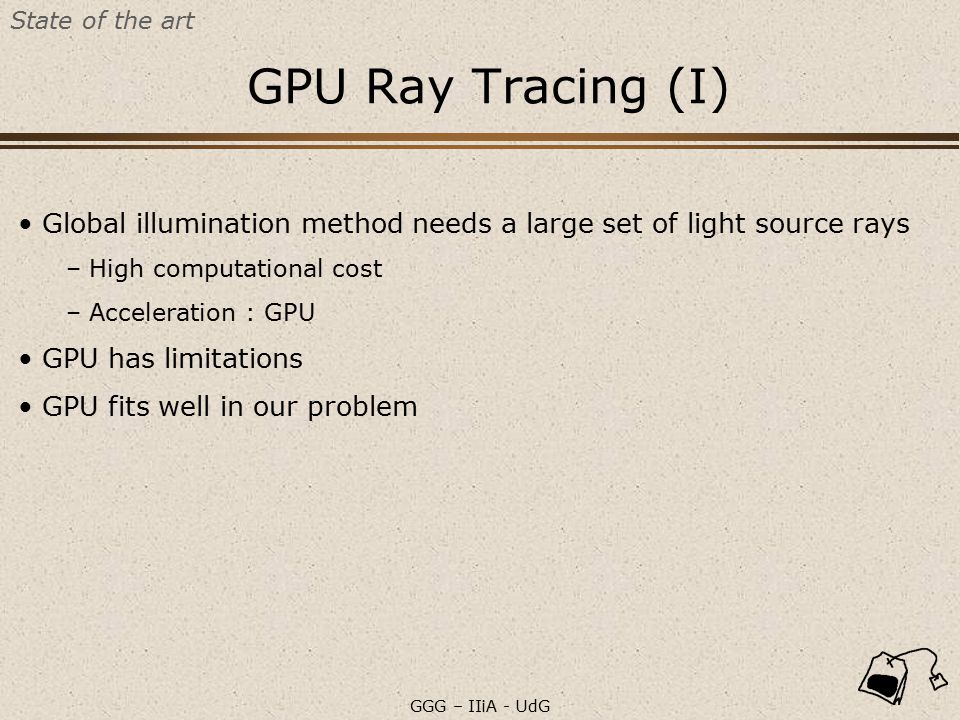 State of the art

GPU Ray Tracing (I)

• Global illumination method needs a large set of light source rays
  – High computational cost
  – Acceleration : GPU
• GPU has limitations
• GPU fits well in our problem

GGG – IIiA - UdG